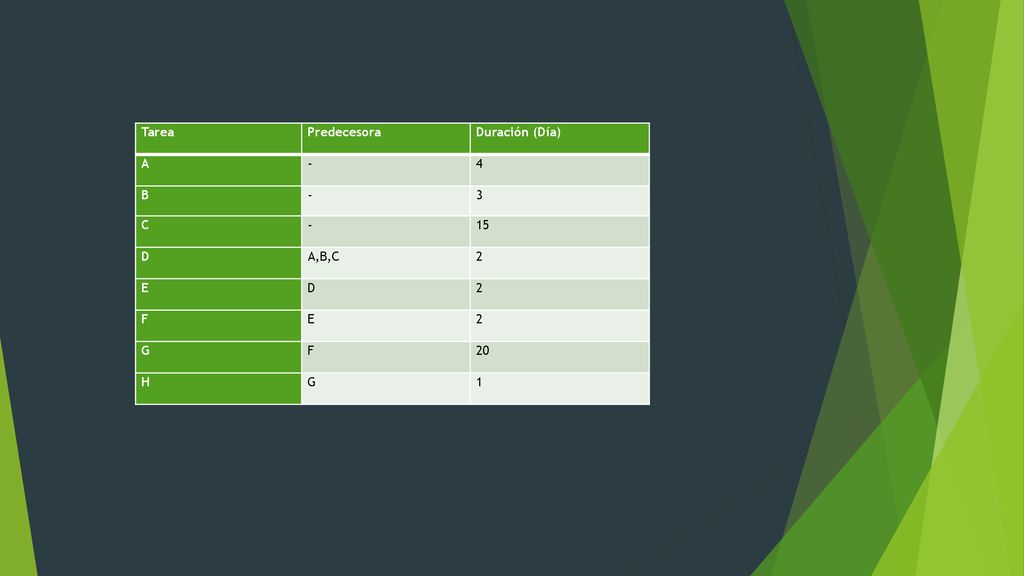 | Tarea | Predecesora | Duración (Día) |
|---|---|---|
| A | - | 4 |
| B | - | 3 |
| C | - | 15 |
| D | A,B,C | 2 |
| E | D | 2 |
| F | E | 2 |
| G | F | 20 |
| H | G | 1 |